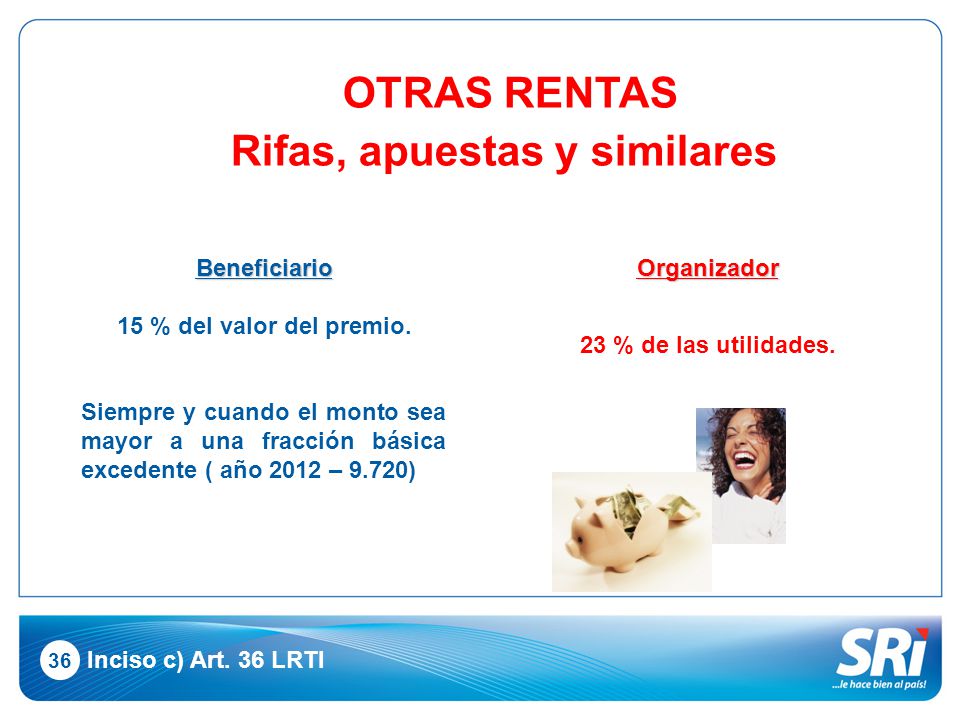 OTRAS RENTAS
Rifas, apuestas y similares

Beneficiario

15 % del valor del premio.

Siempre y cuando el monto sea mayor a una fracción básica excedente ( año 2012 – 9.720)

Organizador

23 % de las utilidades.

36 Inciso c) Art. 36 LRTI

SRi
...le hace bien al país!